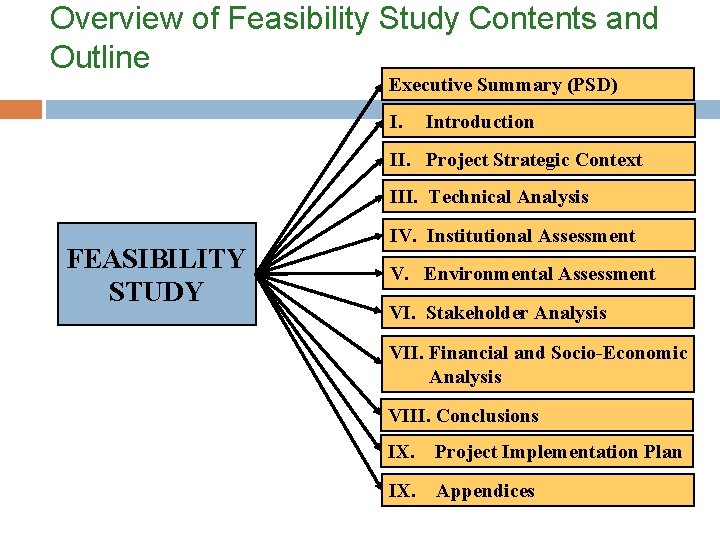 Overview of Feasibility Study Contents and Outline

FEASIBILITY STUDY

Executive Summary (PSD)

I. Introduction

II. Project Strategic Context

III. Technical Analysis

IV. Institutional Assessment

V. Environmental Assessment

VI. Stakeholder Analysis

VII. Financial and Socio-Economic Analysis

VIII. Conclusions

IX. Project Implementation Plan

IX. Appendices